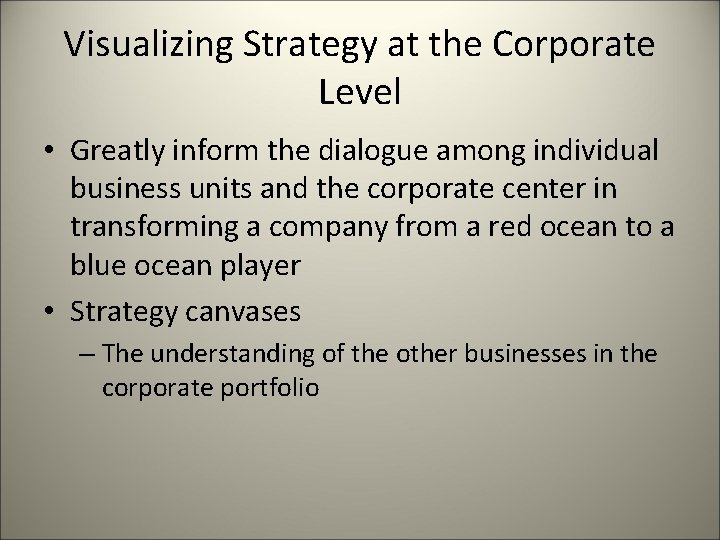 Visualizing Strategy at the Corporate Level

• Greatly inform the dialogue among individual business units and the corporate center in transforming a company from a red ocean to a blue ocean player

• Strategy canvases

– The understanding of the other businesses in the corporate portfolio